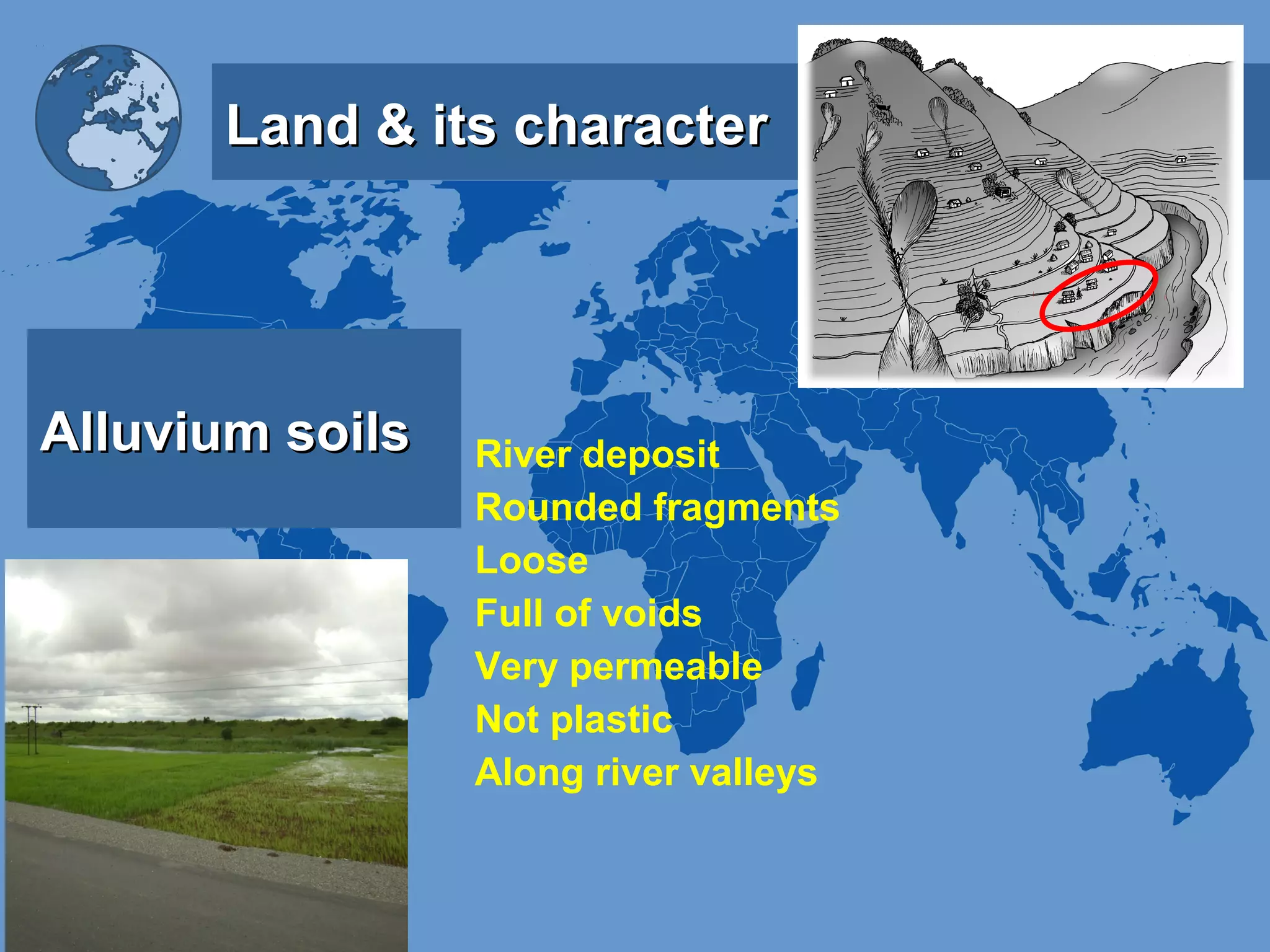 Land & its character

Alluvium soils

River deposit
Rounded fragments
Loose
Full of voids
Very permeable
Not plastic
Along river valleys